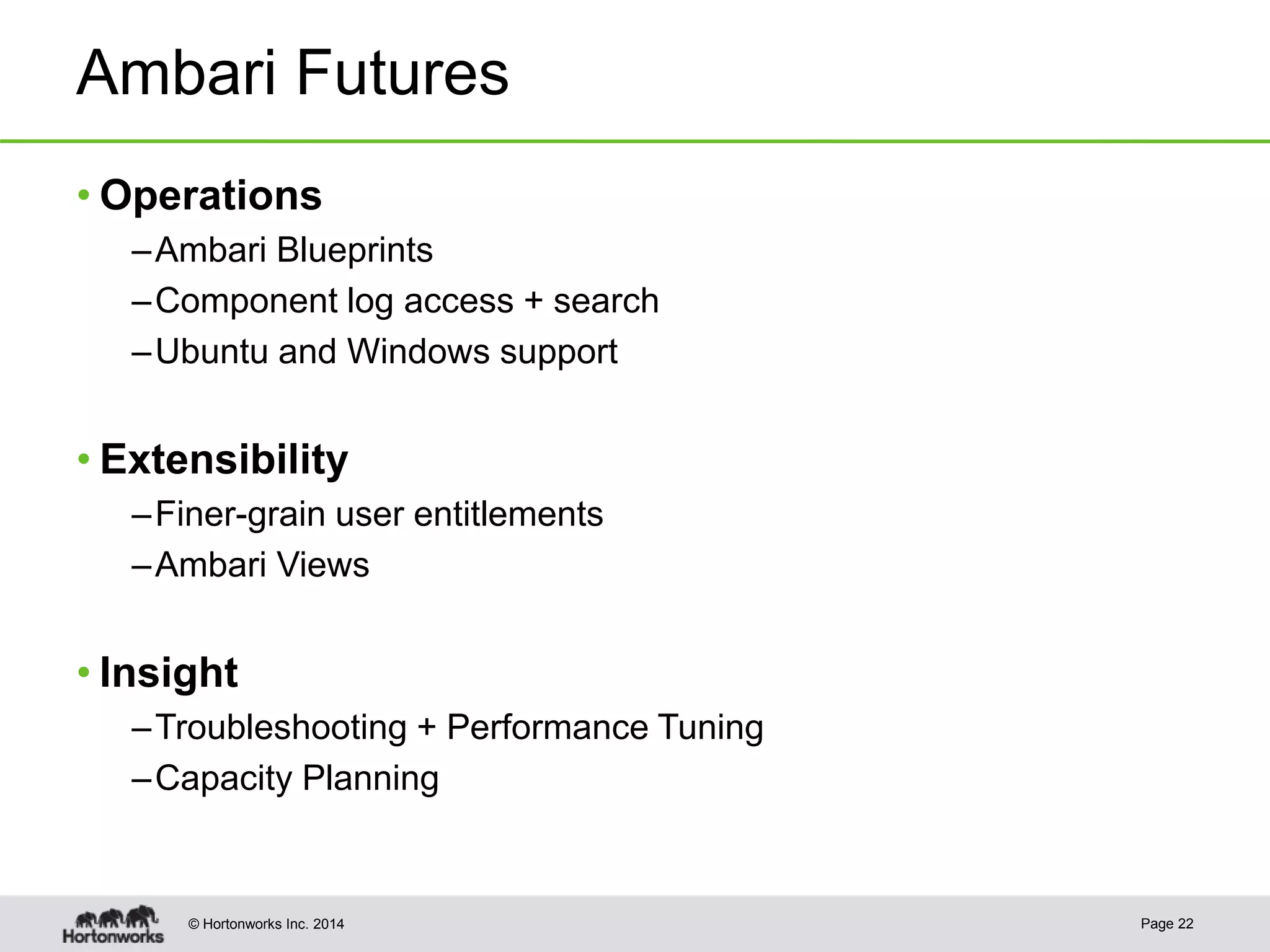 Ambari Futures

• Operations
– Ambari Blueprints
– Component log access + search
– Ubuntu and Windows support

• Extensibility
– Finer-grain user entitlements
– Ambari Views

• Insight
– Troubleshooting + Performance Tuning
– Capacity Planning

Hortonworks © Hortonworks Inc. 2014 Page 22